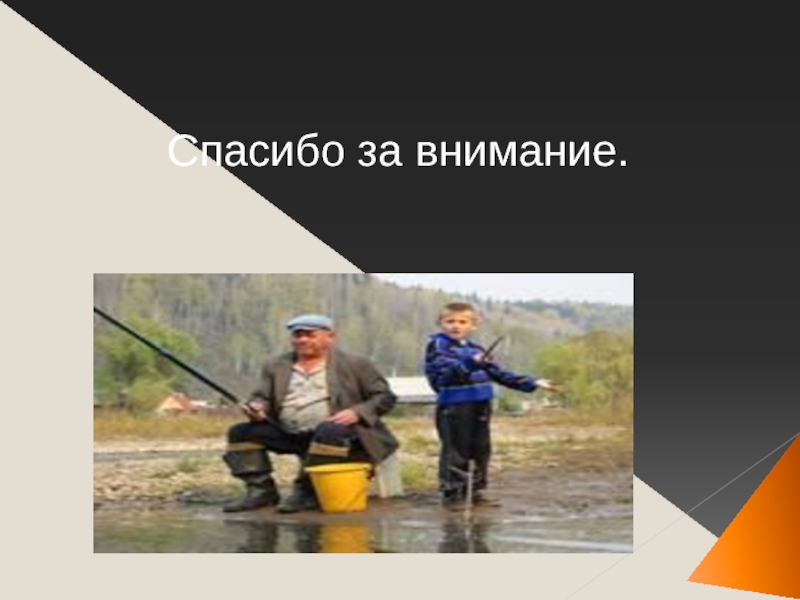 Спасибо за внимание.